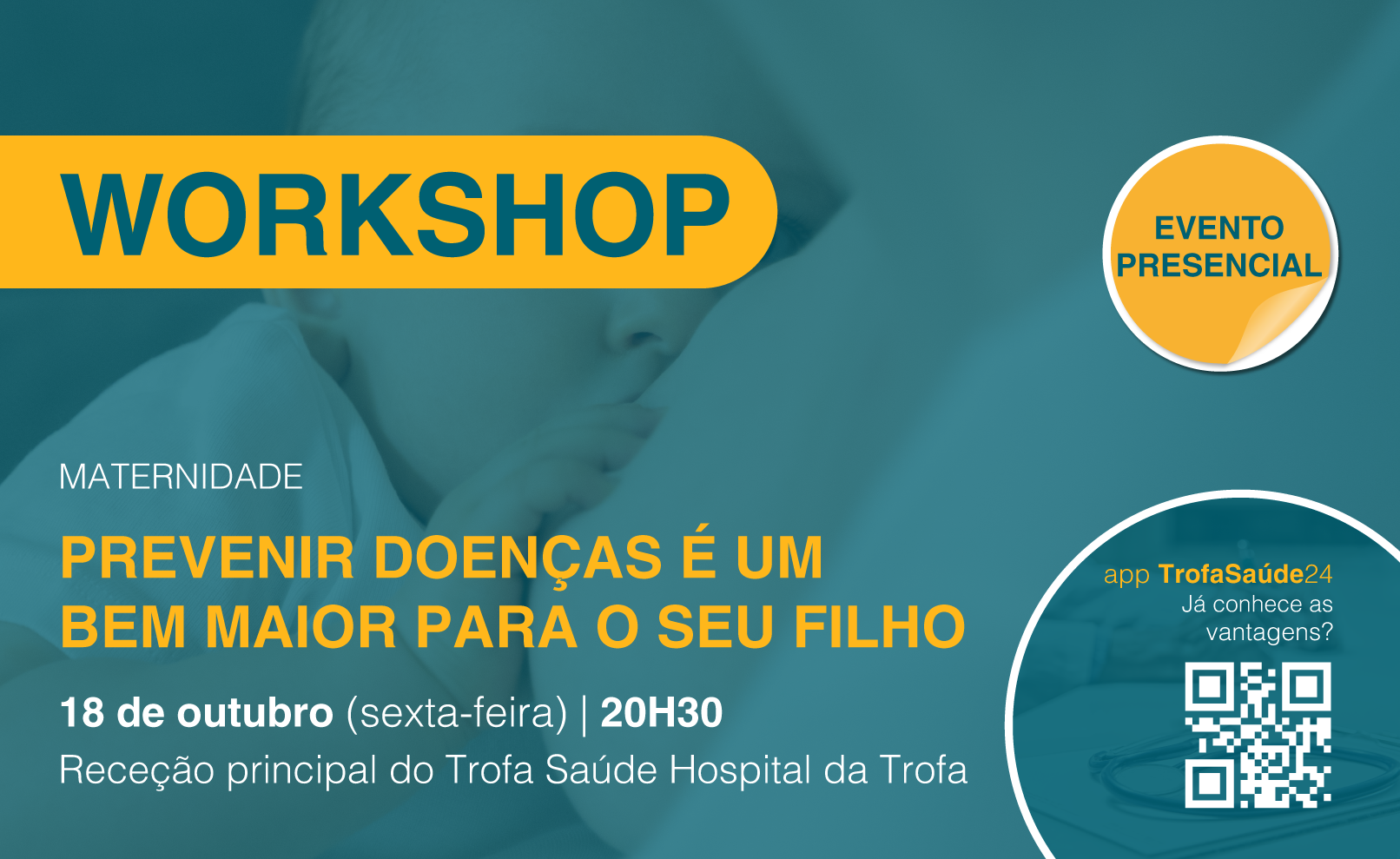 WORKSHOP

EVENTO PRESENCIAL

MATERNIDADE

PREVENIR DOENÇAS É UM BEM MAIOR PARA O SEU FILHO

18 de outubro (sexta-feira) | 20H30

Receção principal do Trofa Saúde Hospital da Trofa

app TrofaSaúde24
Já conhece as vantagens?